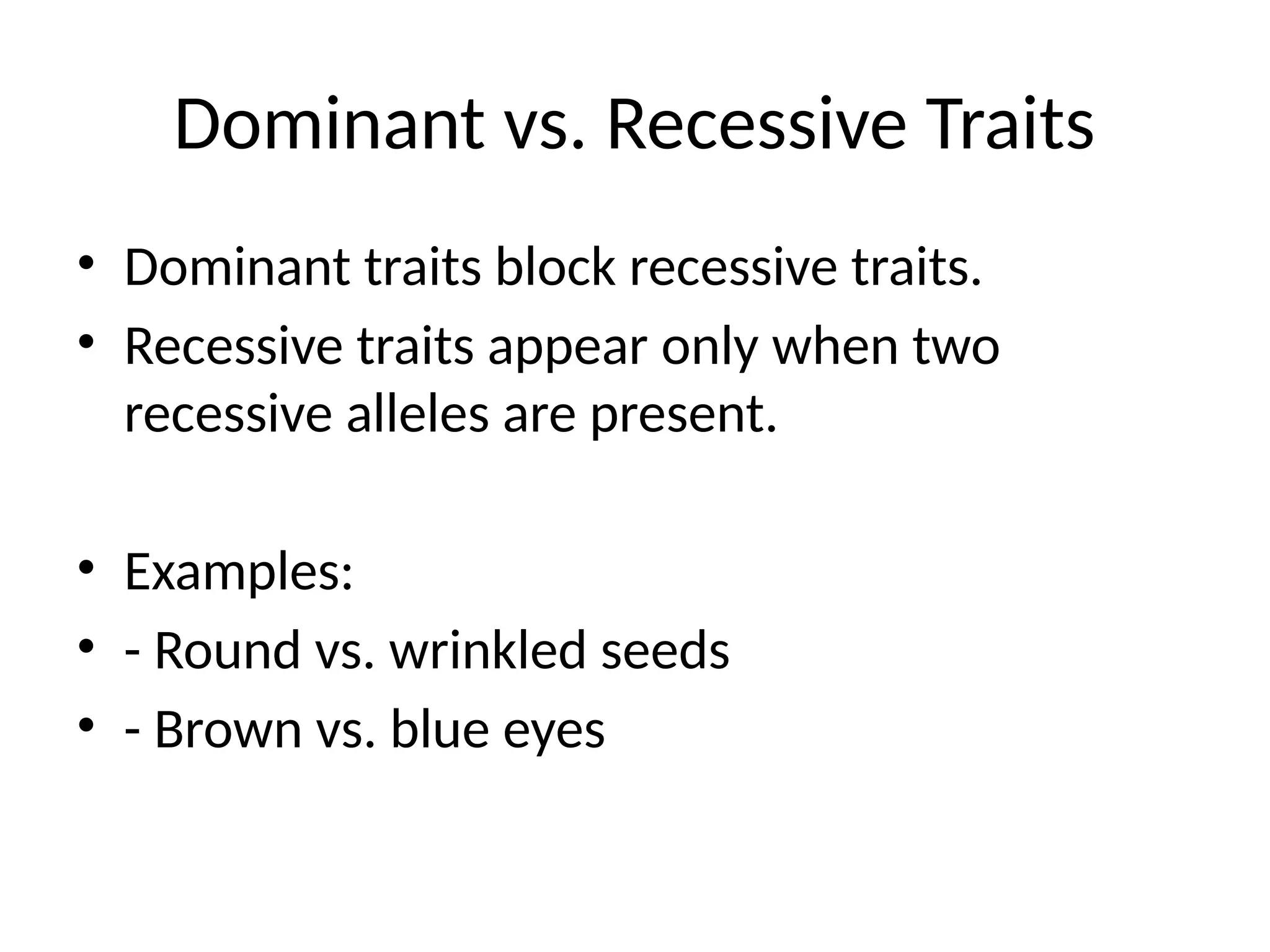 Dominant vs. Recessive Traits

• Dominant traits block recessive traits.
• Recessive traits appear only when two recessive alleles are present.

• Examples:
• - Round vs. wrinkled seeds
• - Brown vs. blue eyes